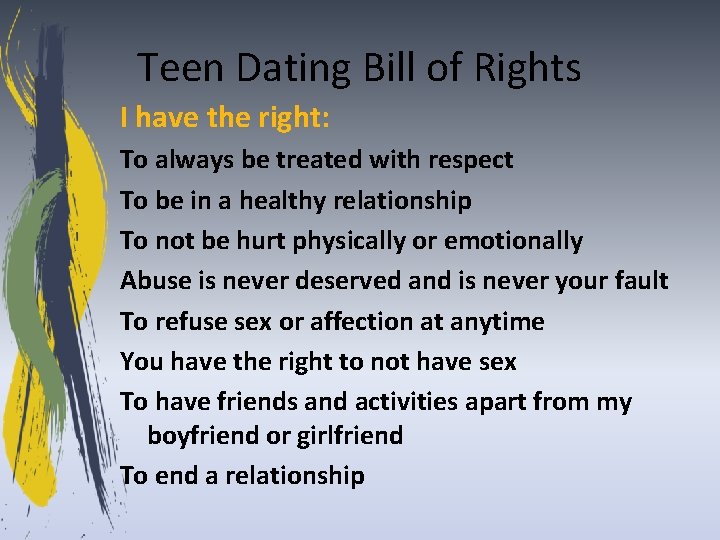 Teen Dating Bill of Rights

I have the right:

To always be treated with respect

To be in a healthy relationship

To not be hurt physically or emotionally

Abuse is never deserved and is never your fault

To refuse sex or affection at anytime

You have the right to not have sex

To have friends and activities apart from my boyfriend or girlfriend

To end a relationship